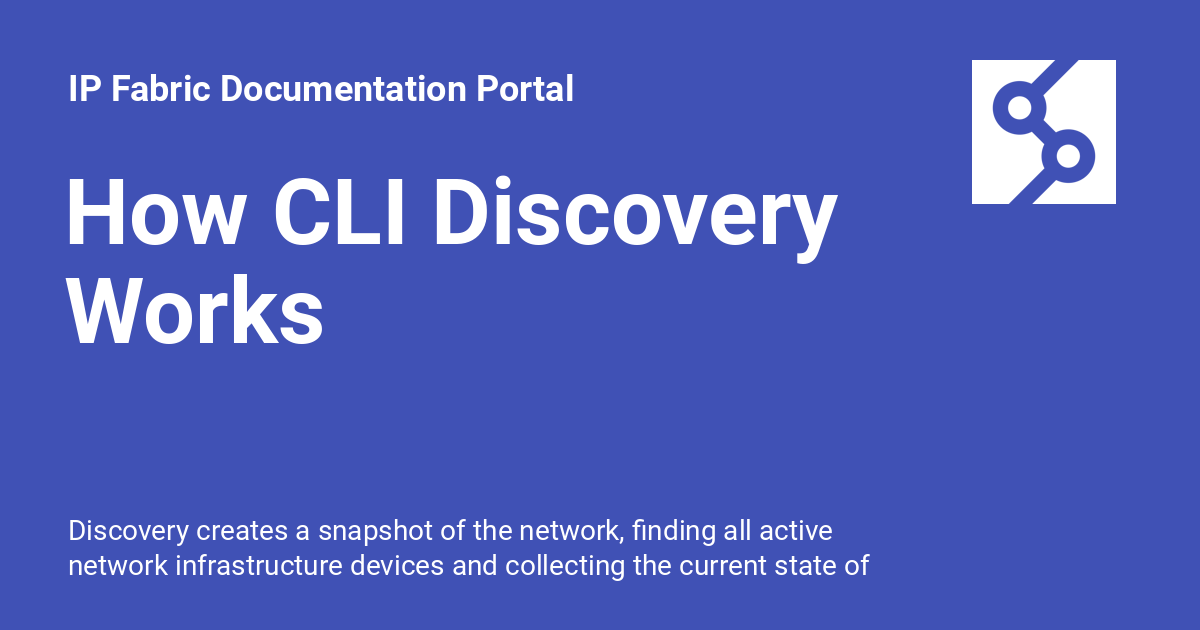 IP Fabric Documentation Portal

How CLI Discovery Works

Discovery creates a snapshot of the network, finding all active network infrastructure devices and collecting the current state of